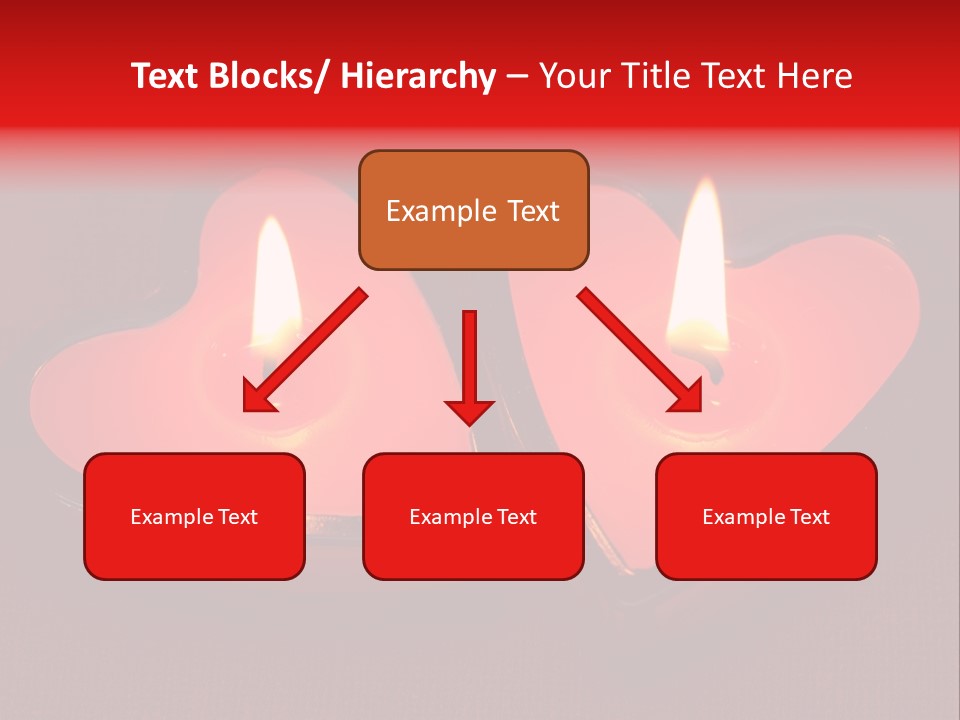 Text Blocks/ Hierarchy – Your Title Text Here

Example Text

Example Text

Example Text

Example Text